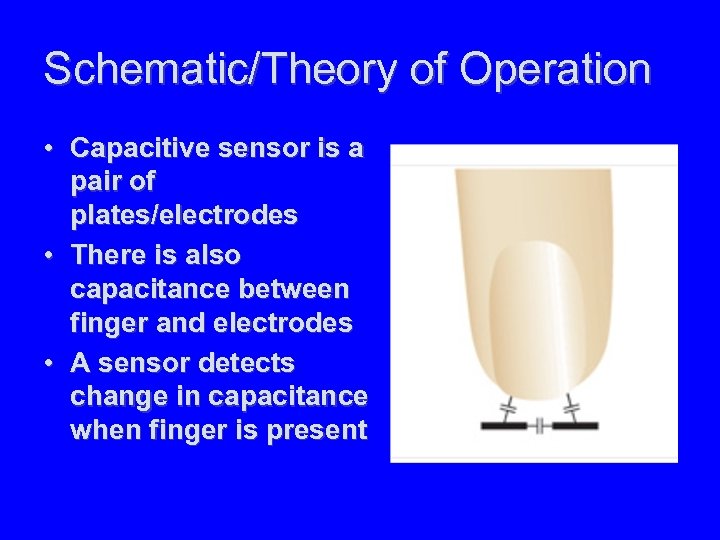 Schematic/Theory of Operation

• Capacitive sensor is a pair of plates/electrodes

• There is also capacitance between finger and electrodes

• A sensor detects change in capacitance when finger is present